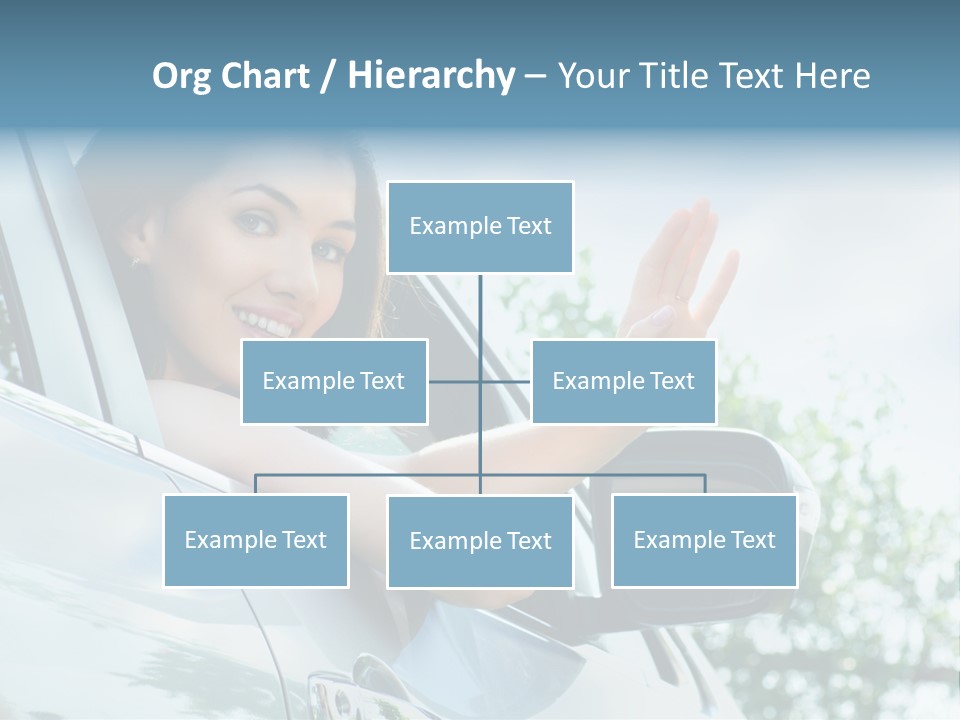 Org Chart / Hierarchy – Your Title Text Here

Example Text

Example Text

Example Text

Example Text

Example Text

Example Text